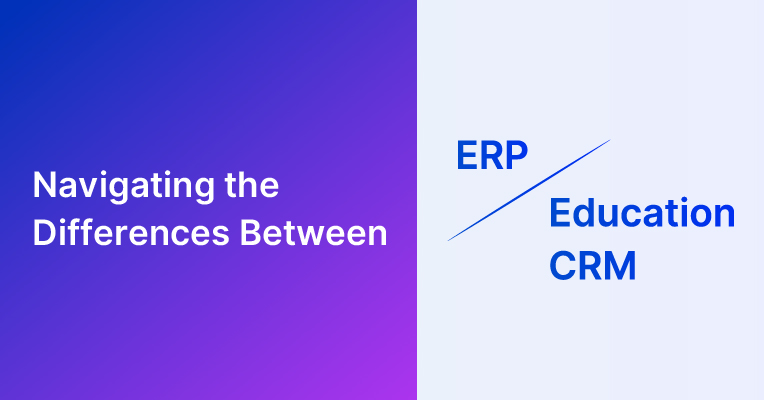 Navigating the Differences Between

ERP

Education CRM